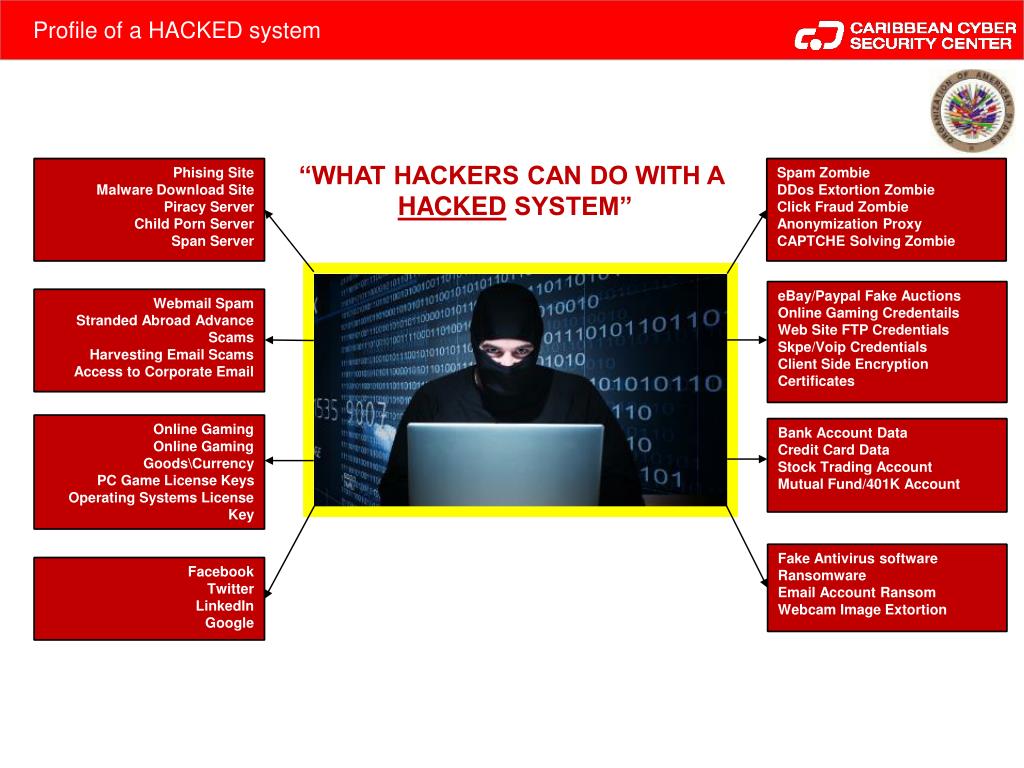 Profile of a HACKED system

CARIBBEAN CYBER SECURITY CENTER

ORGANIZATION OF AMERICAN STATES

“WHAT HACKERS CAN DO WITH A HACKED SYSTEM”

Phising Site
Malware Download Site
Piracy Server
Child Porn Server
Span Server

Webmail Spam
Stranded Abroad Advance Scams
Harvesting Email Scams
Access to Corporate Email

Online Gaming
Online Gaming Goods\Currency
PC Game License Keys
Operating Systems License Key

Facebook
Twitter
LinkedIn
Google

Spam Zombie
DDos Extortion Zombie
Click Fraud Zombie
Anonymization Proxy
CAPTCHE Solving Zombie

eBay/Paypal Fake Auctions
Online Gaming Credentails
Web Site FTP Credentials
Skpe/Voip Credentials
Client Side Encryption Certificates

Bank Account Data
Credit Card Data
Stock Trading Account
Mutual Fund/401K Account

Fake Antivirus software
Ransomware
Email Account Ransom
Webcam Image Extortion